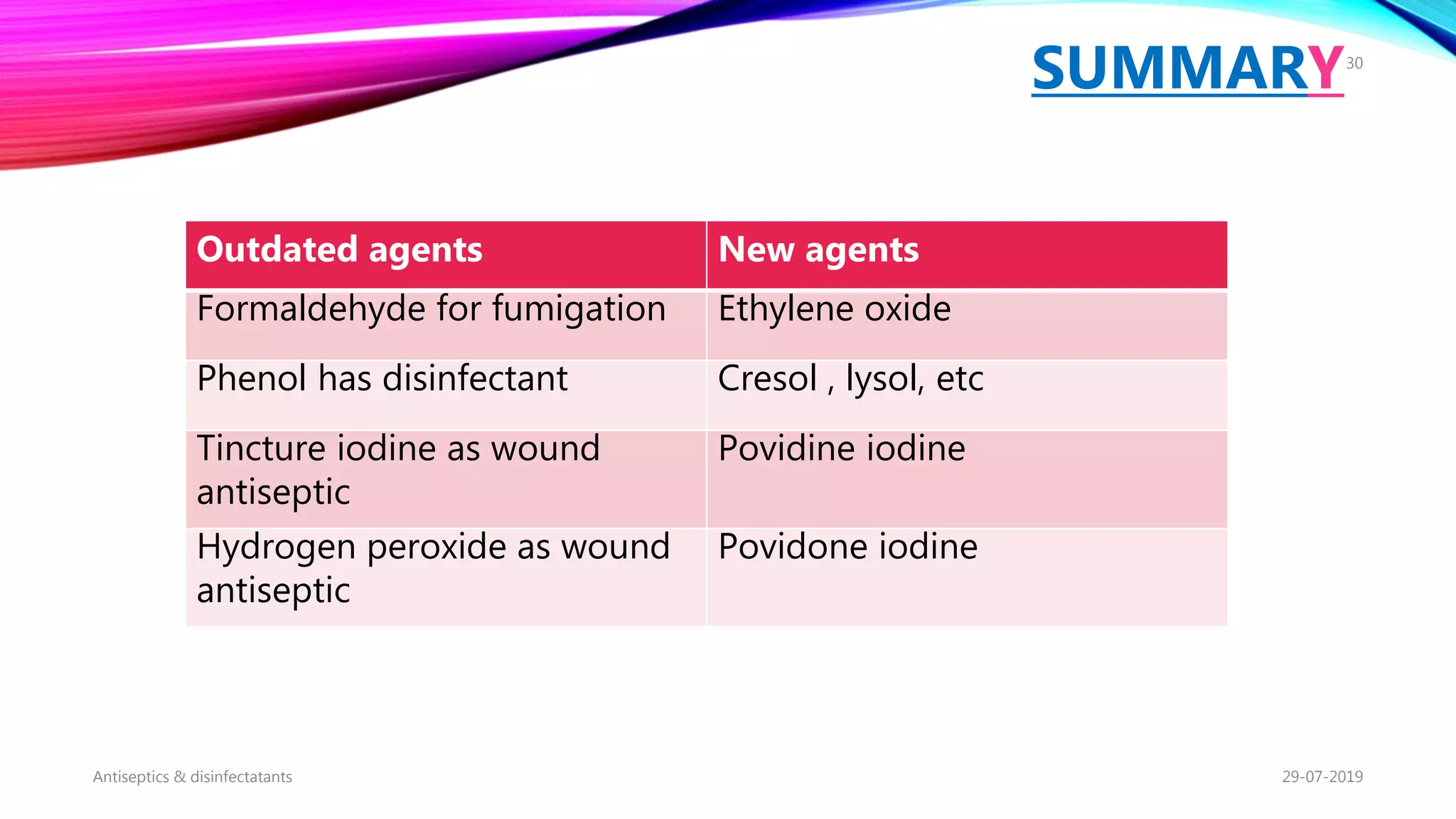 SUMMARY 30

| Outdated agents | New agents |
|---|---|
| Formaldehyde for fumigation | Ethylene oxide |
| Phenol has disinfectant | Cresol , lysol, etc |
| Tincture iodine as wound antiseptic | Povidine iodine |
| Hydrogen peroxide as wound antiseptic | Povidone iodine |

Antiseptics & disinfectatants

29-07-2019